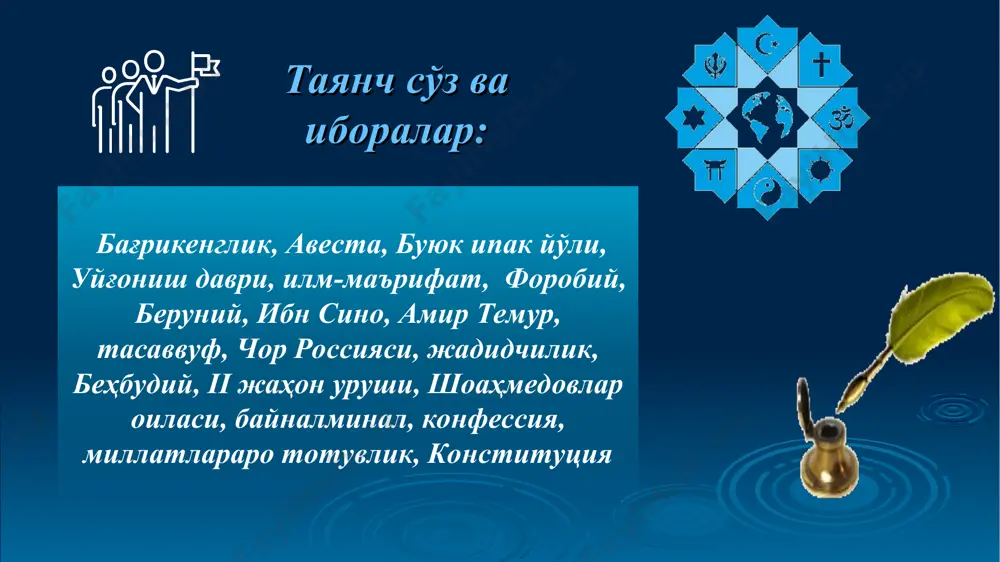 Таянч сўз ва иборалар:

Бағрикенглик, Авеста, Буюк ипак йўли, Уйғониш даври, илм-маърифат, Форобий, Беруний, Ибн Сино, Амир Темур, тасаввуф, Чор Россияси, жадидчилик, Беҳбудий, II жаҳон уруши, Шоаҳмедовлар оиласи, байналминал, конфессия, миллатлараро тотувлик, Конституция